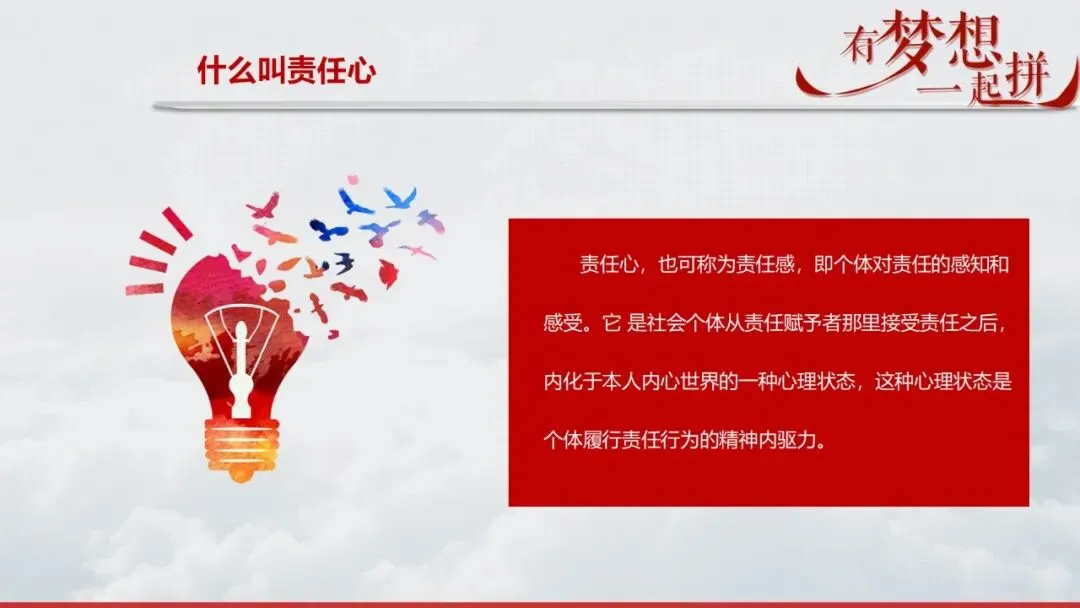 什么叫责任心

有梦想
一起拼

责任心，也可称为责任感，即个体对责任的感知和感受。它 是社会个体从责任赋予者那里接受责任之后，内化于本人内心世界的一种心理状态，这种心理状态是个体履行责任行为的精神内驱力。